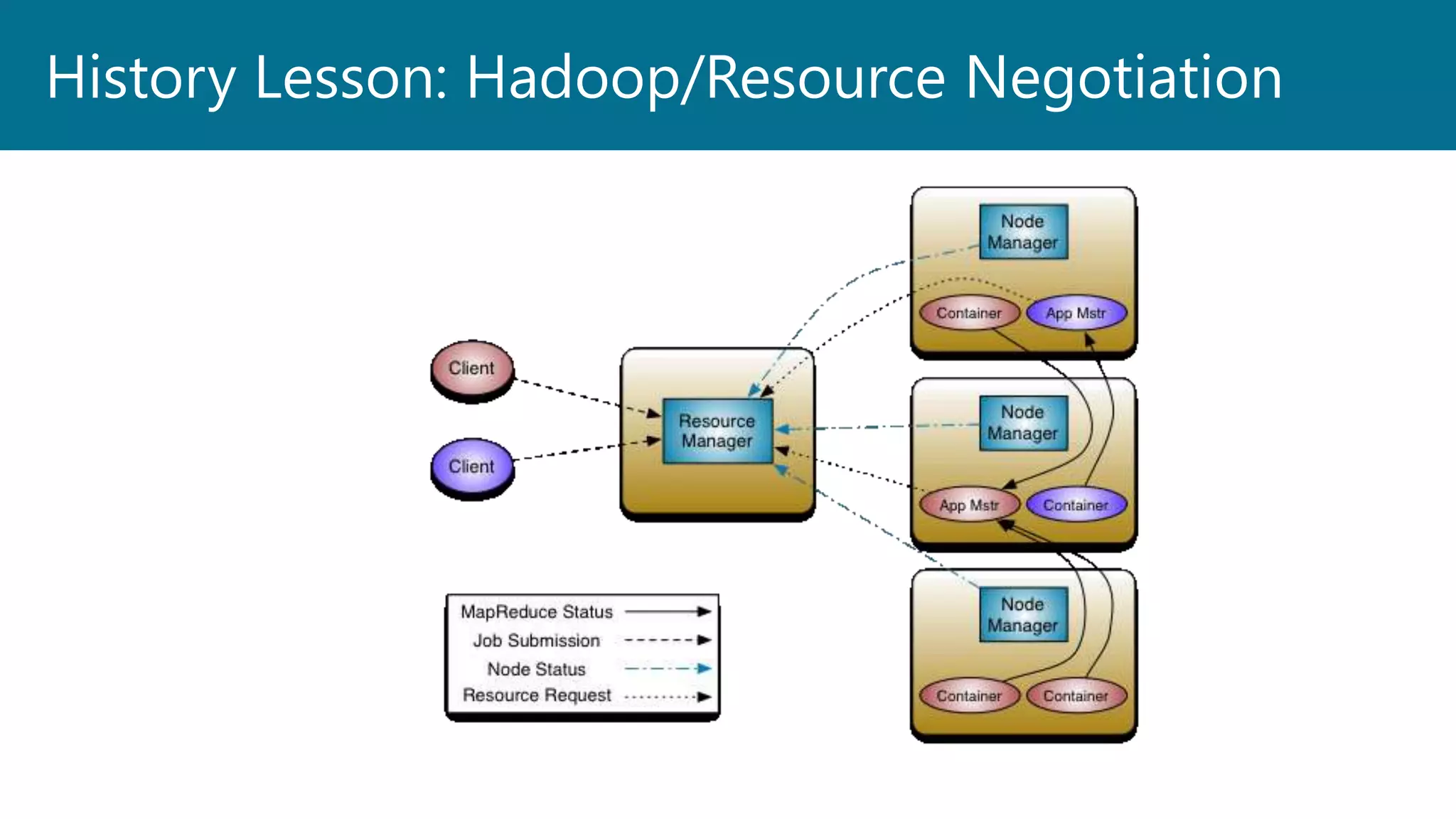 History Lesson: Hadoop/Resource Negotiation

Client

Client

Resource Manager

Node Manager

Container

App Mstr

Node Manager

App Mstr

Container

Node Manager

Container

Container

MapReduce Status
Job Submission
Node Status
Resource Request